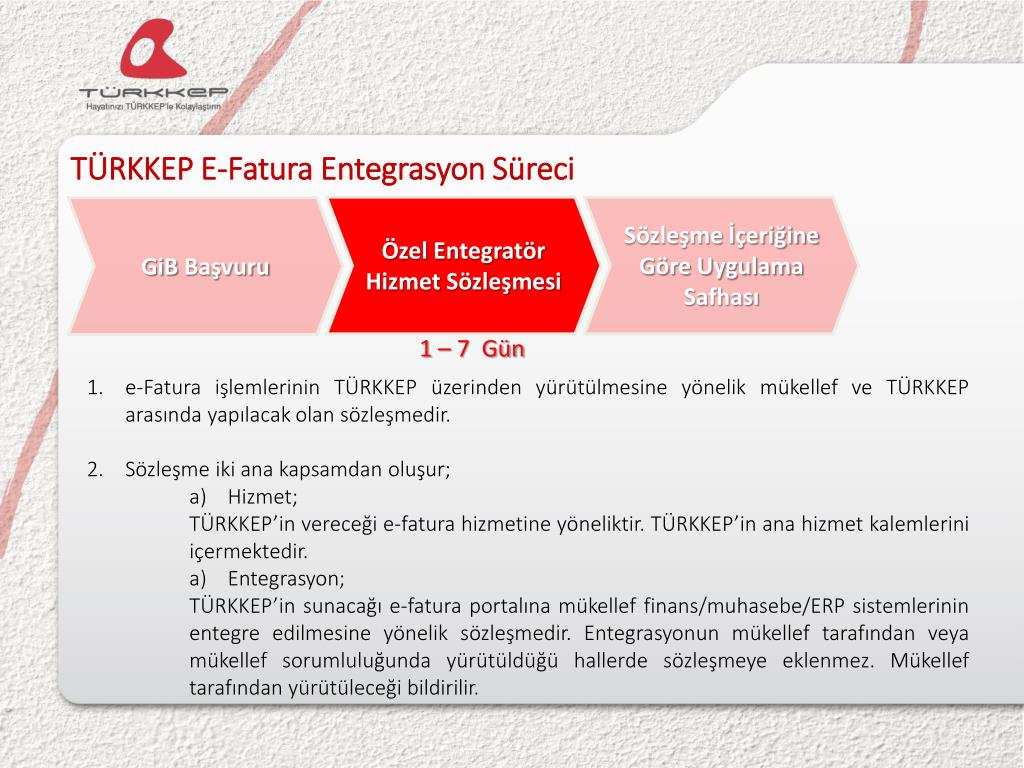 TÜRKKEP
Hayatınızı TÜRKKEP'le Kolaylaştırın

TÜRKKEP E-Fatura Entegrasyon Süreci

GiB Başvuru

Özel Entegratör Hizmet Sözleşmesi

Sözleşme İçeriğine Göre Uygulama Safhası

1 – 7 Gün

1. e-Fatura işlemlerinin TÜRKKEP üzerinden yürütülmesine yönelik mükellef ve TÜRKKEP arasında yapılacak olan sözleşmedir.

2. Sözleşme iki ana kapsamdan oluşur;
a) Hizmet;
TÜRKKEP'in vereceği e-fatura hizmetine yöneliktir. TÜRKKEP'in ana hizmet kalemlerini içermektedir.
a) Entegrasyon;
TÜRKKEP'in sunacağı e-fatura portalına mükellef finans/muhasebe/ERP sistemlerinin entegre edilmesine yönelik sözleşmedir. Entegrasyonun mükellef tarafından veya mükellef sorumluluğunda yürütüldüğü hallerde sözleşmeye eklenmez. Mükellef tarafından yürütüleceği bildirilir.